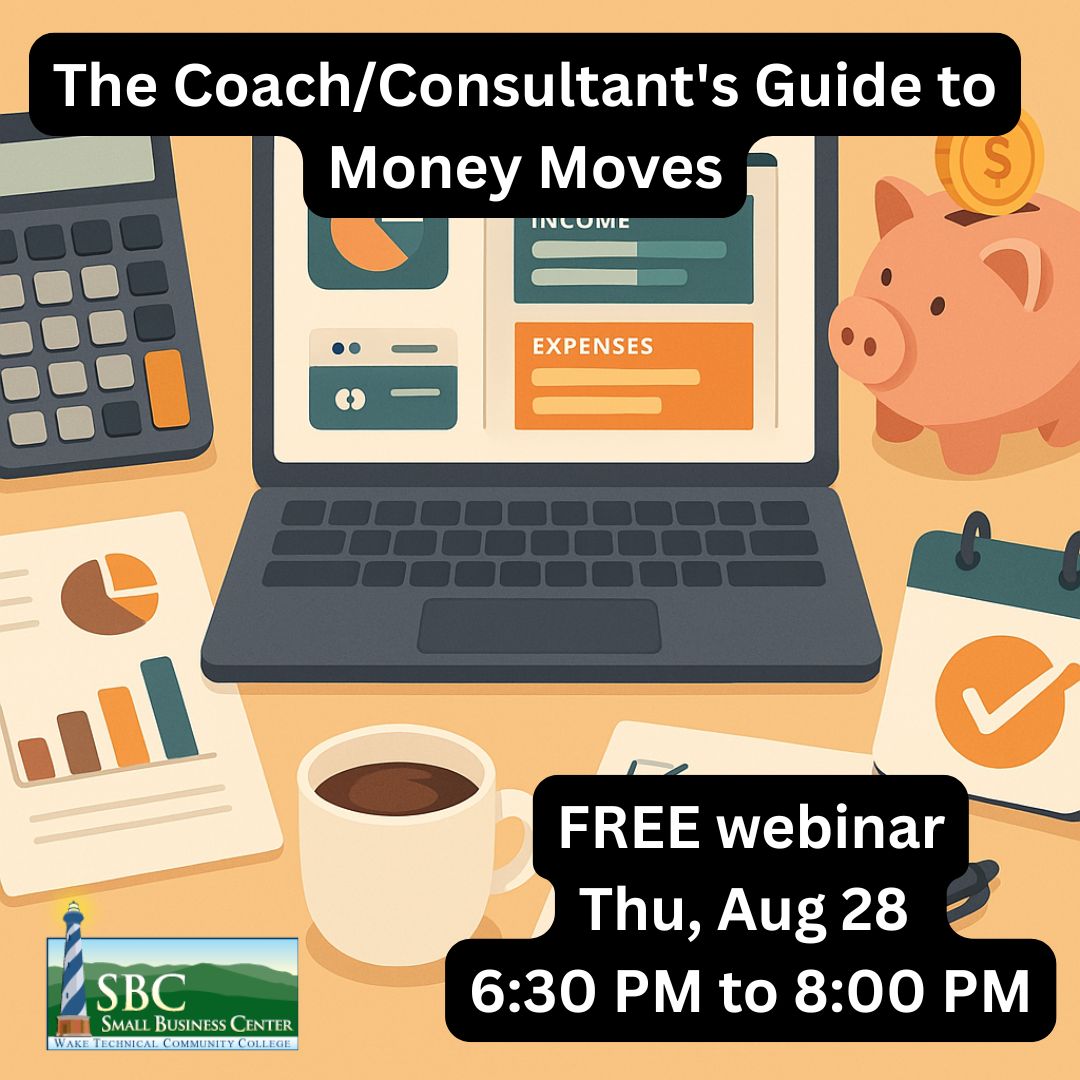 The Coach/Consultant's Guide to Money Moves

INCOME

EXPENSES

$

FREE webinar
Thu, Aug 28
6:30 PM to 8:00 PM

SBC
SMALL BUSINESS CENTER
WAKE TECHNICAL COMMUNITY COLLEGE